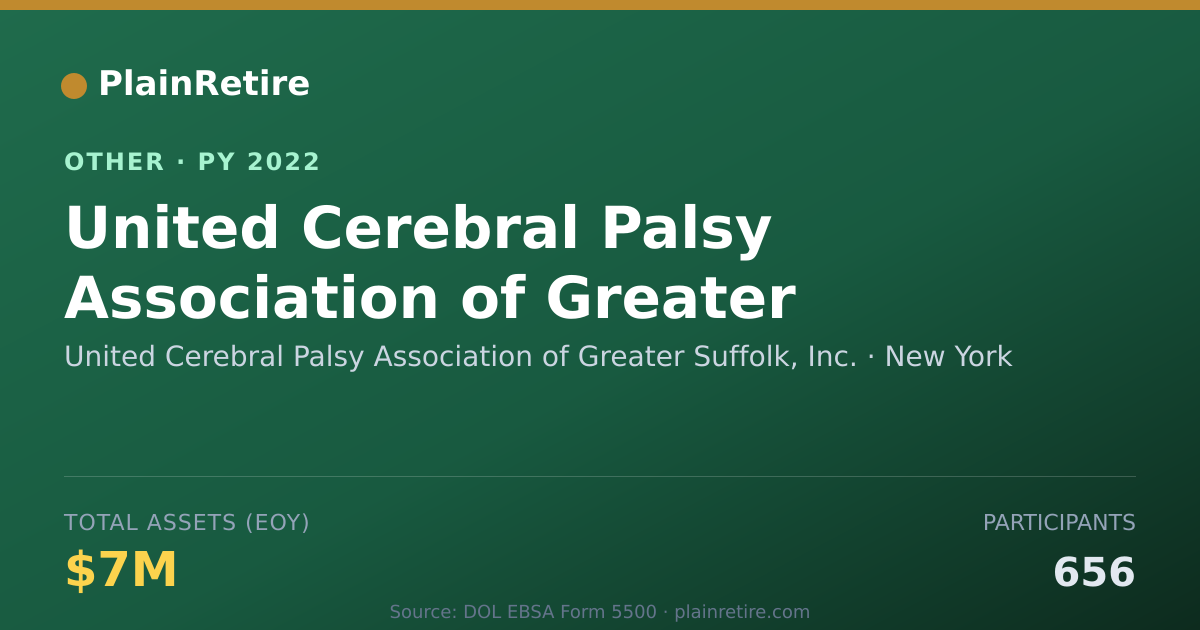 PlainRetire

OTHER · PY 2022

United Cerebral Palsy Association of Greater

United Cerebral Palsy Association of Greater Suffolk, Inc. · New York

TOTAL ASSETS (EOY)

$7M

PARTICIPANTS

656

Source: DOL EBSA Form 5500 · plainretire.com